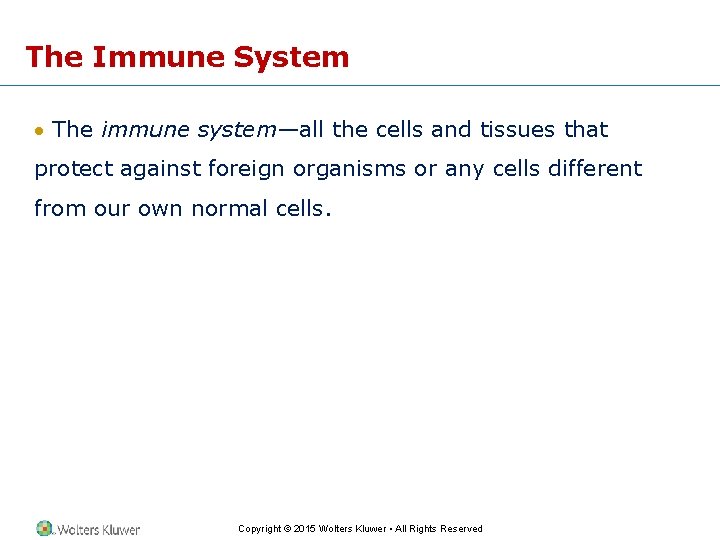 The Immune System

• The immune system—all the cells and tissues that protect against foreign organisms or any cells different from our own normal cells.

Wolters Kluwer

Copyright © 2015 Wolters Kluwer • All Rights Reserved